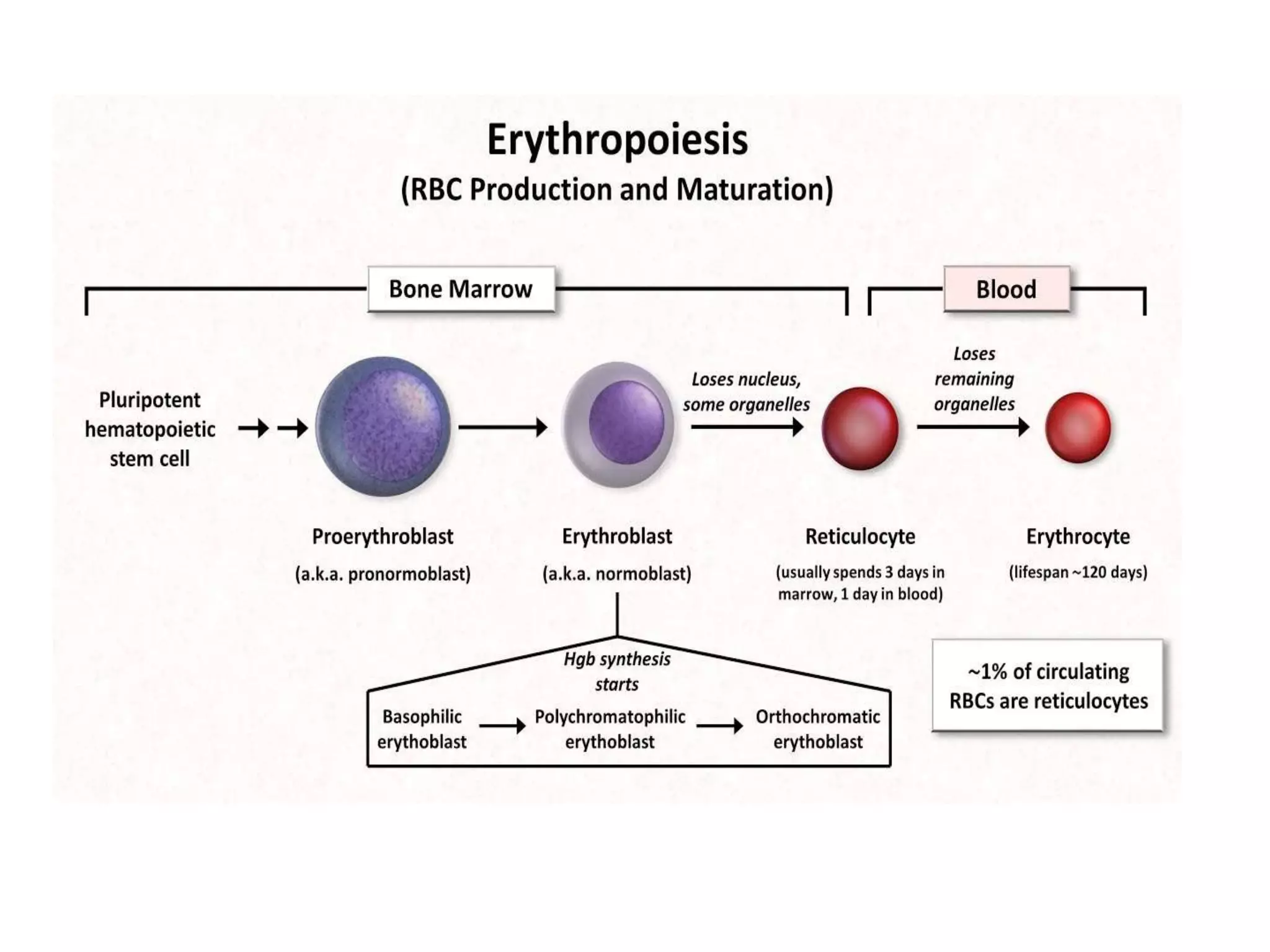 Erythropoiesis
(RBC Production and Maturation)

Bone Marrow

Blood

Pluripotent hematopoietic stem cell

Loses nucleus, some organelles

Loses remaining organelles

Proerythroblast
(a.k.a. pronormoblast)

Erythroblast
(a.k.a. normoblast)

Reticulocyte
(usually spends 3 days in marrow, 1 day in blood)

Erythrocyte
(lifespan ~120 days)

Hgb synthesis starts

Basophilic erythoblast

Polychromatophilic erythoblast

Orthochromatic erythoblast

~1% of circulating RBCs are reticulocytes